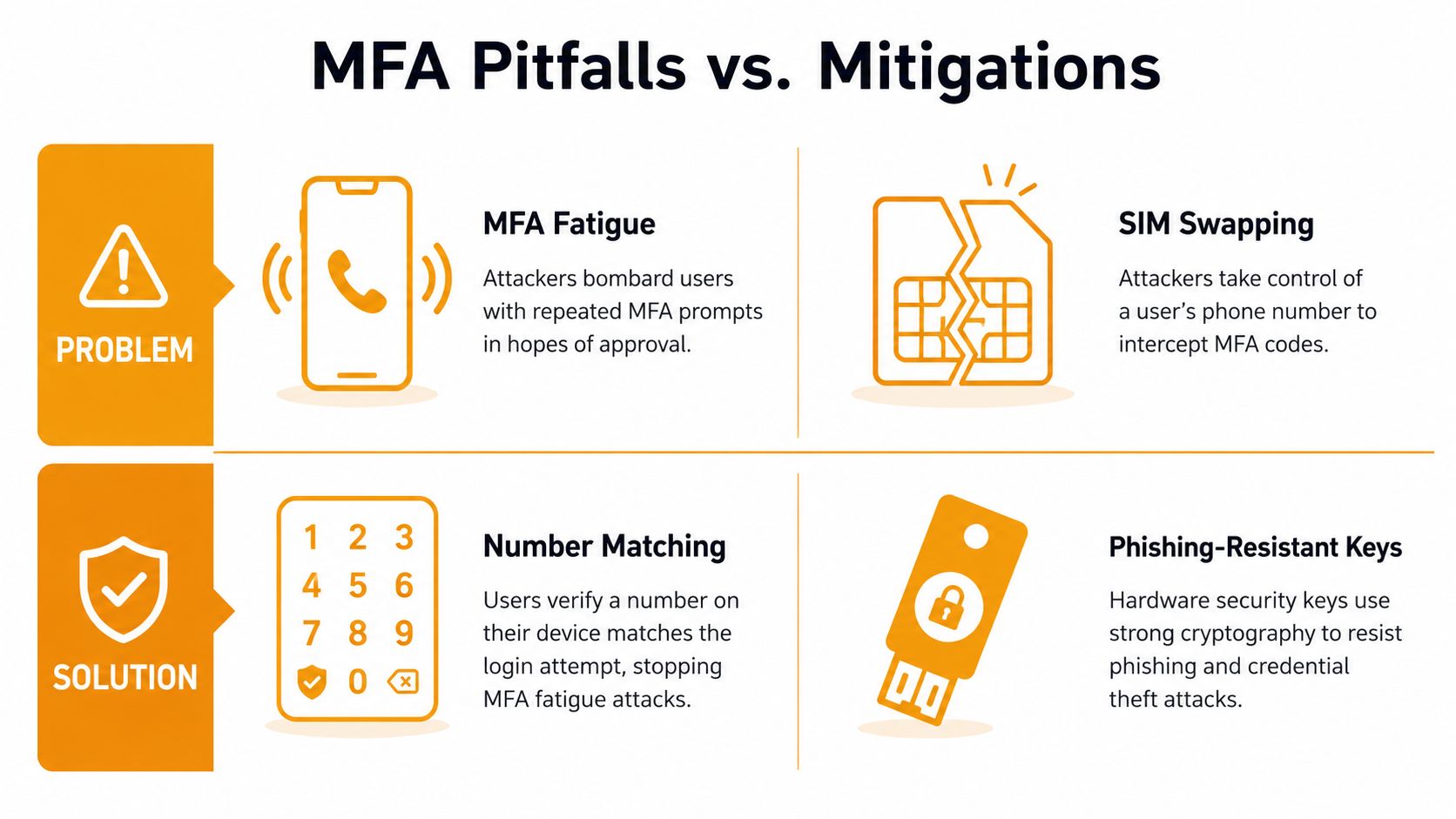 MFA Pitfalls vs. Mitigations

PROBLEM

MFA Fatigue

Attackers bombard users with repeated MFA prompts in hopes of approval.

SIM Swapping

Attackers take control of a user's phone number to intercept MFA codes.

SOLUTION

1 2 3
4 5 6
7 8 9
0

Number Matching

Users verify a number on their device matches the login attempt, stopping MFA fatigue attacks.

Phishing-Resistant Keys

Hardware security keys use strong cryptography to resist phishing and credential theft attacks.